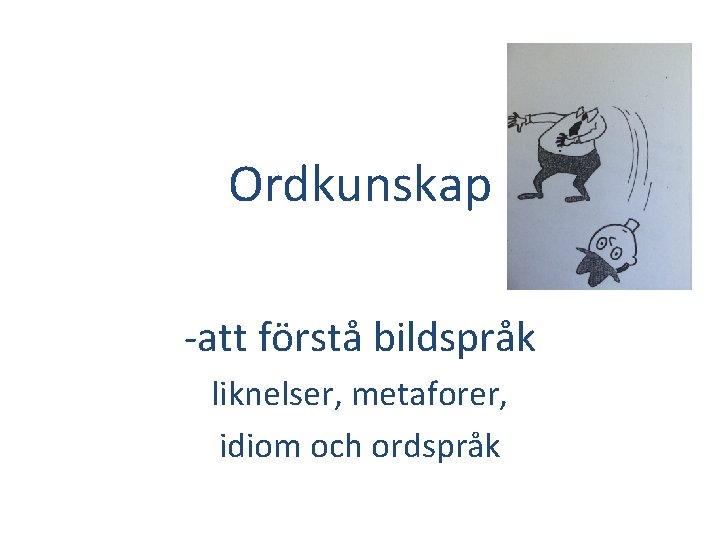 Ordkunskap

-att förstå bildspråk

liknelser, metaforer, idiom och ordspråk